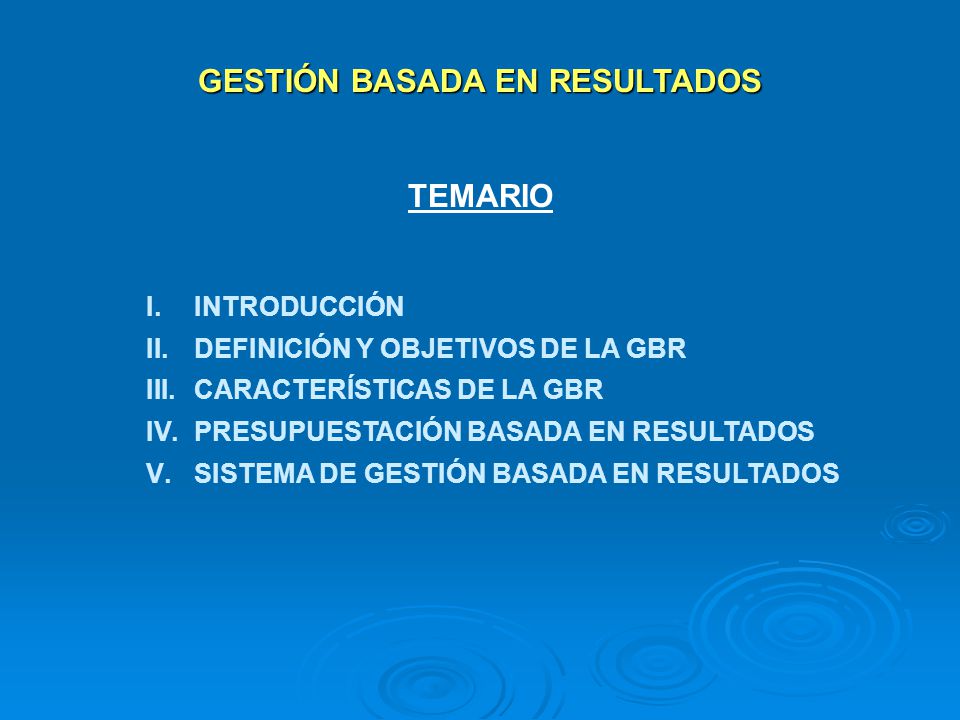 GESTIÓN BASADA EN RESULTADOS

TEMARIO

I. INTRODUCCIÓN
II. DEFINICIÓN Y OBJETIVOS DE LA GBR
III. CARACTERÍSTICAS DE LA GBR
IV. PRESUPUESTACIÓN BASADA EN RESULTADOS
V. SISTEMA DE GESTIÓN BASADA EN RESULTADOS